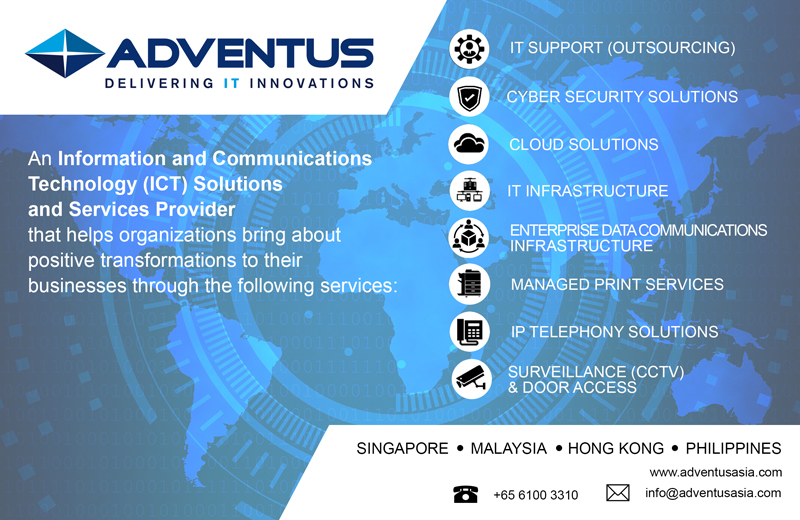 ADVENTUS
DELIVERING IT INNOVATIONS

An Information and Communications Technology (ICT) Solutions and Services Provider that helps organizations bring about positive transformations to their businesses through the following services:

IT SUPPORT (OUTSOURCING)

CYBER SECURITY SOLUTIONS

CLOUD SOLUTIONS

IT INFRASTRUCTURE

ENTERPRISE DATA COMMUNICATIONS INFRASTRUCTURE

MANAGED PRINT SERVICES

IP TELEPHONY SOLUTIONS

SURVEILLANCE (CCTV) & DOOR ACCESS

SINGAPORE • MALAYSIA • HONG KONG • PHILIPPINES

www.adventusasia.com

+65 6100 3310

info@adventusasia.com